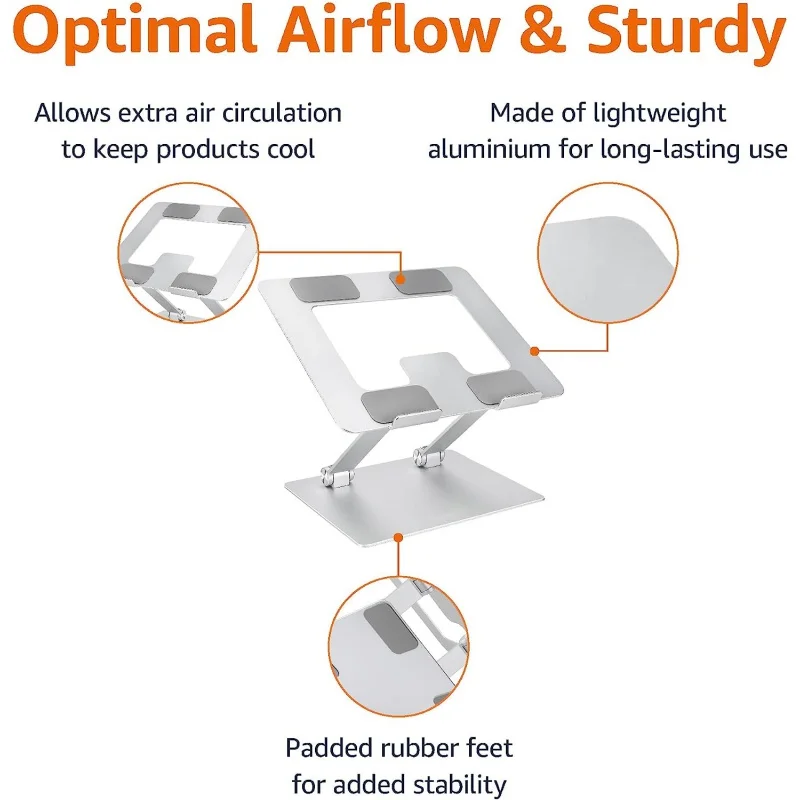 Optimal Airflow & Sturdy

Allows extra air circulation to keep products cool

Made of lightweight aluminium for long-lasting use

Padded rubber feet for added stability